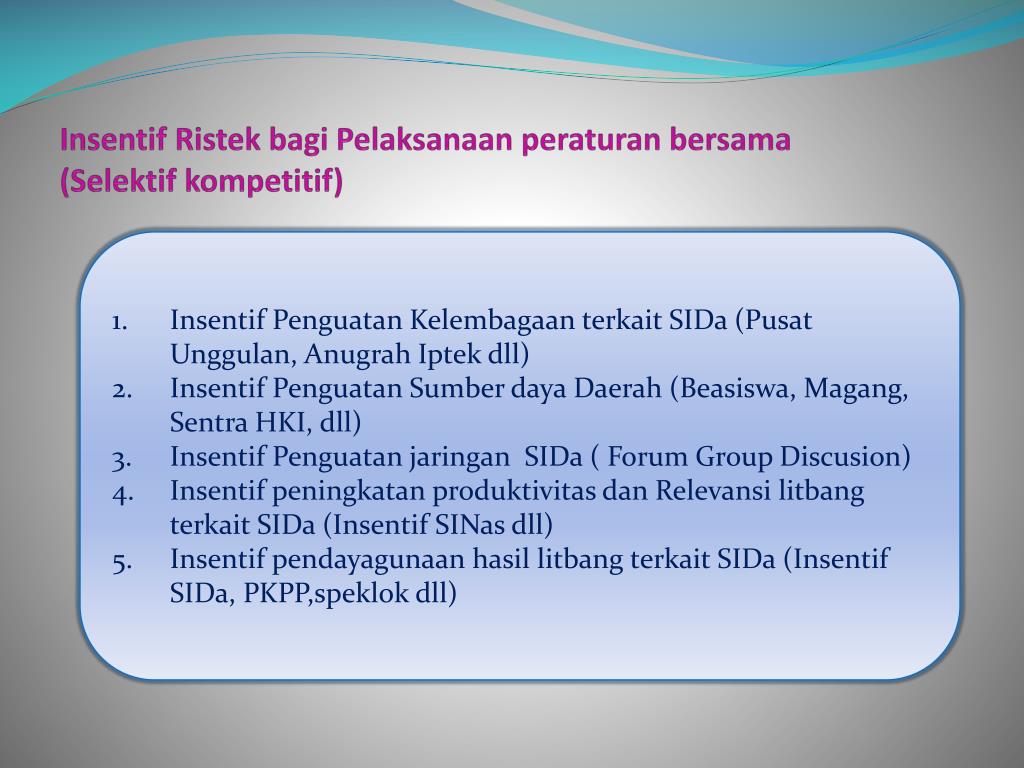 Insentif Ristek bagi Pelaksanaan peraturan bersama (Selektif kompetitif)

1. Insentif Penguatan Kelembagaan terkait SIDa (Pusat Unggulan, Anugrah Iptek dll)
2. Insentif Penguatan Sumber daya Daerah (Beasiswa, Magang, Sentra HKI, dll)
3. Insentif Penguatan jaringan SIDa ( Forum Group Discusion)
4. Insentif peningkatan produktivitas dan Relevansi litbang terkait SIDa (Insentif SINas dll)
5. Insentif pendayagunaan hasil litbang terkait SIDa (Insentif SIDa, PKPP,speklok dll)